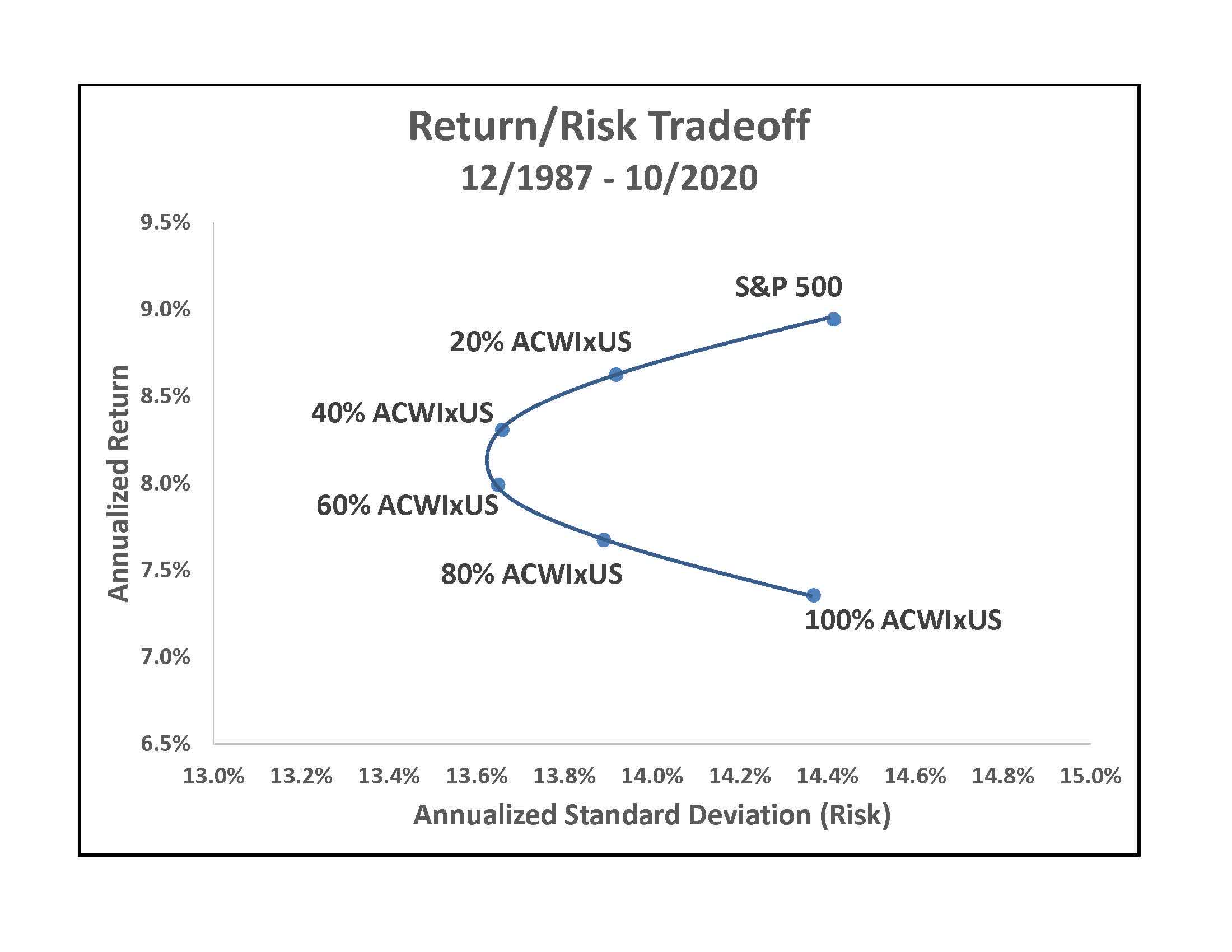 Return/Risk Tradeoff
12/1987 - 10/2020

Annualized Return

9.5%
9.0%
8.5%
8.0%
7.5%
7.0%
6.5%

S&P 500
20% ACWIxUS
40% ACWIxUS
60% ACWIxUS
80% ACWIxUS
100% ACWIxUS

13.0% 13.2% 13.4% 13.6% 13.8% 14.0% 14.2% 14.4% 14.6% 14.8% 15.0%

Annualized Standard Deviation (Risk)